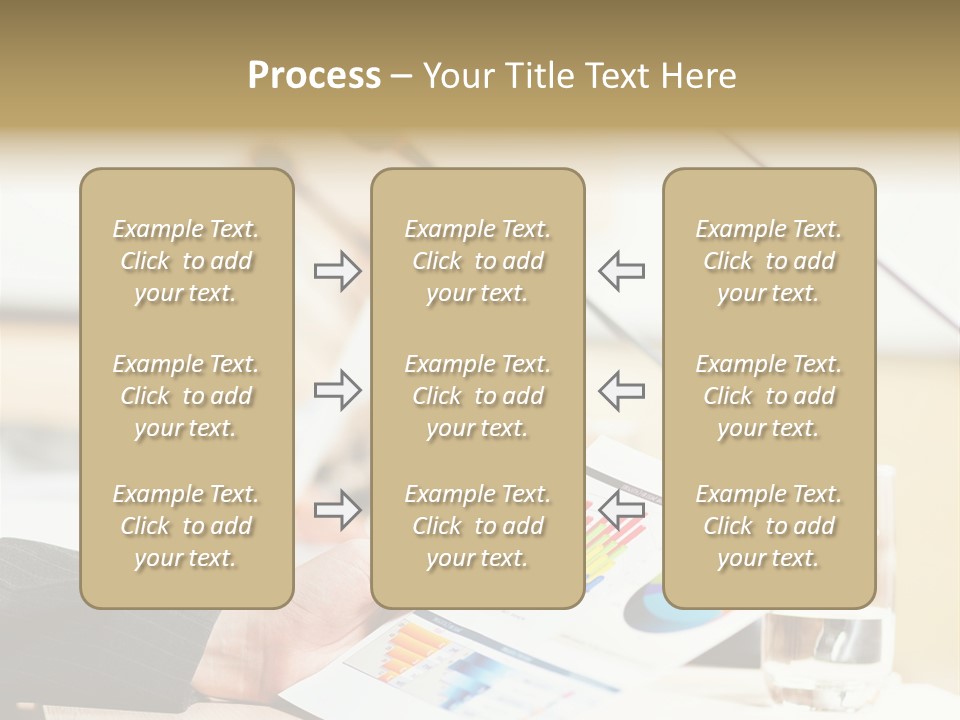 Process – Your Title Text Here

Example Text. Click to add your text.

Example Text. Click to add your text.

Example Text. Click to add your text.

Example Text. Click to add your text.

Example Text. Click to add your text.

Example Text. Click to add your text.

Example Text. Click to add your text.

Example Text. Click to add your text.

Example Text. Click to add your text.